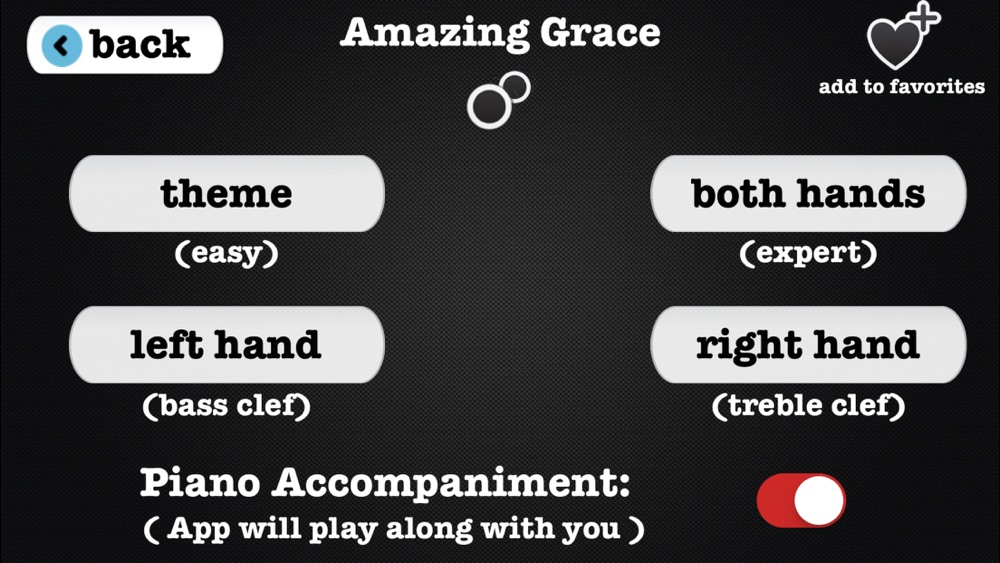 back

Amazing Grace

add to favorites

theme
(easy)

both hands
(expert)

left hand
(bass clef)

right hand
(treble clef)

Piano Accompaniment:
( App will play along with you )